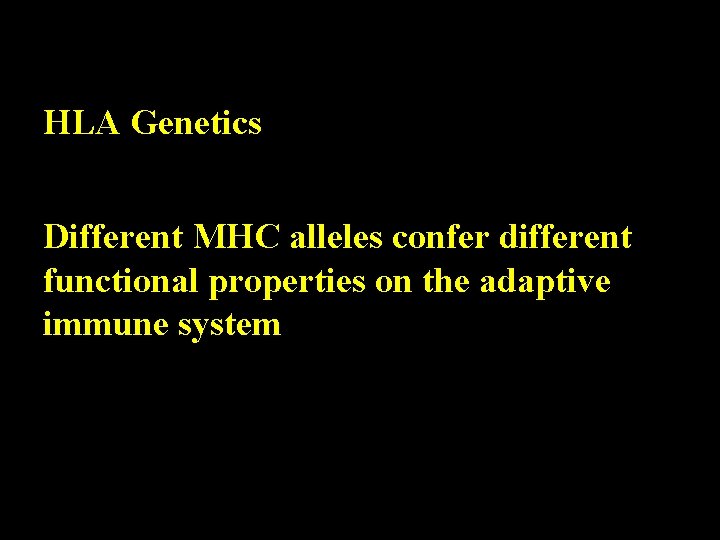 HLA Genetics

Different MHC alleles confer different functional properties on the adaptive immune system